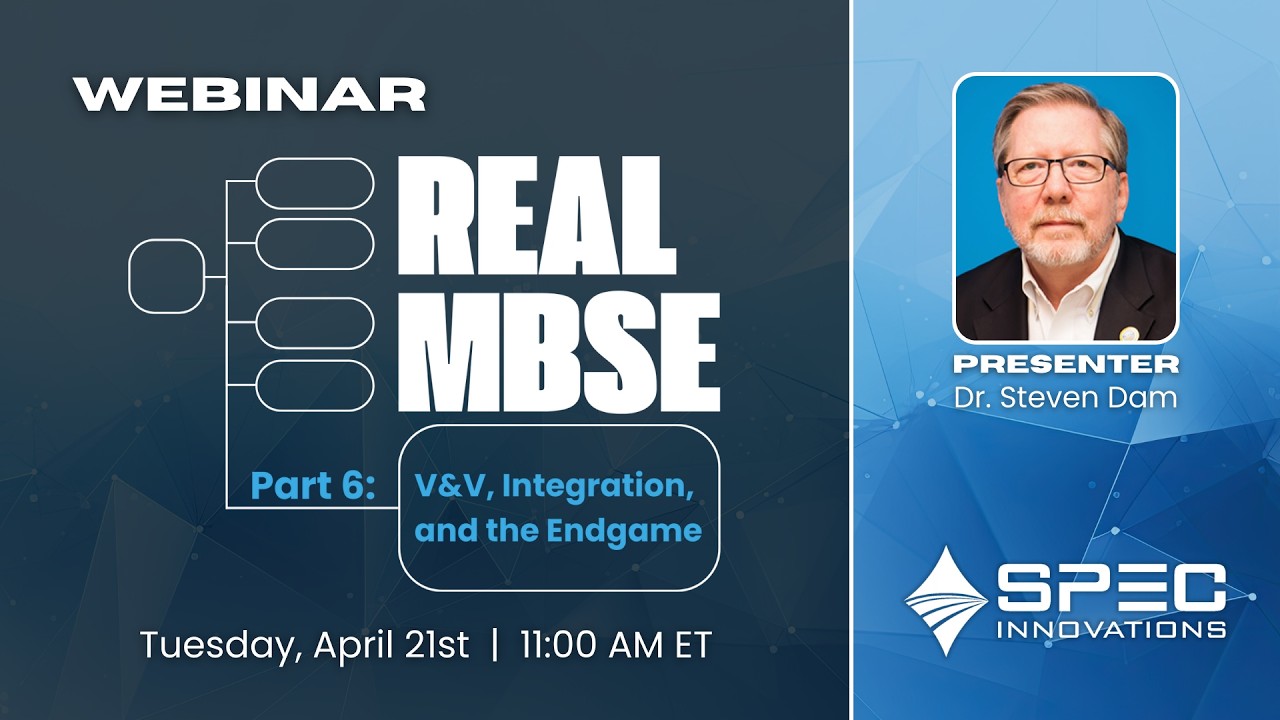 WEBINAR

REAL MBSE

Part 6: V&V, Integration, and the Endgame

Tuesday, April 21st | 11:00 AM ET

PRESENTER
Dr. Steven Dam

SPEC INNOVATIONS